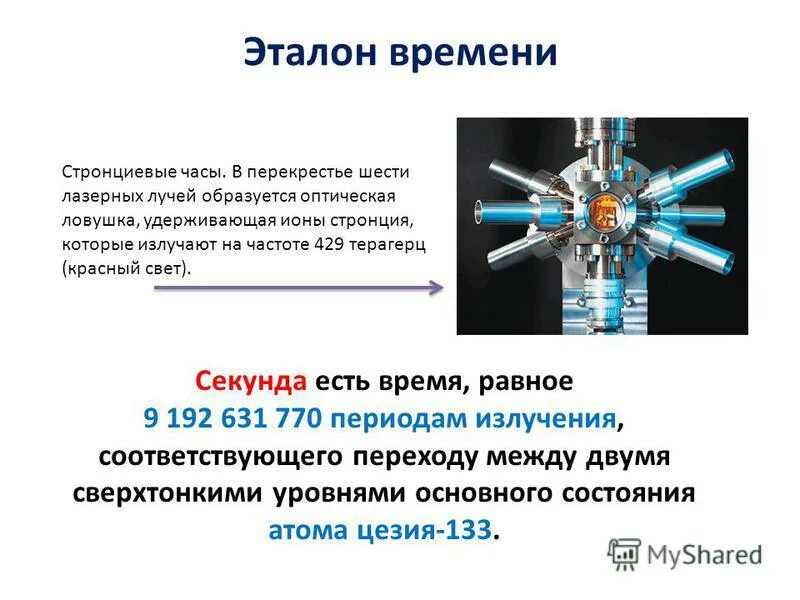 Эталон времени

Стронциевые часы. В перекрестье шести лазерных лучей образуется оптическая ловушка, удерживающая ионы стронция, которые излучают на частоте 429 терагерц (красный свет).

Секунда есть время, равное 9 192 631 770 периодам излучения, соответствующего переходу между двумя сверхтонкими уровнями основного состояния атома цезия-133.

MyShared